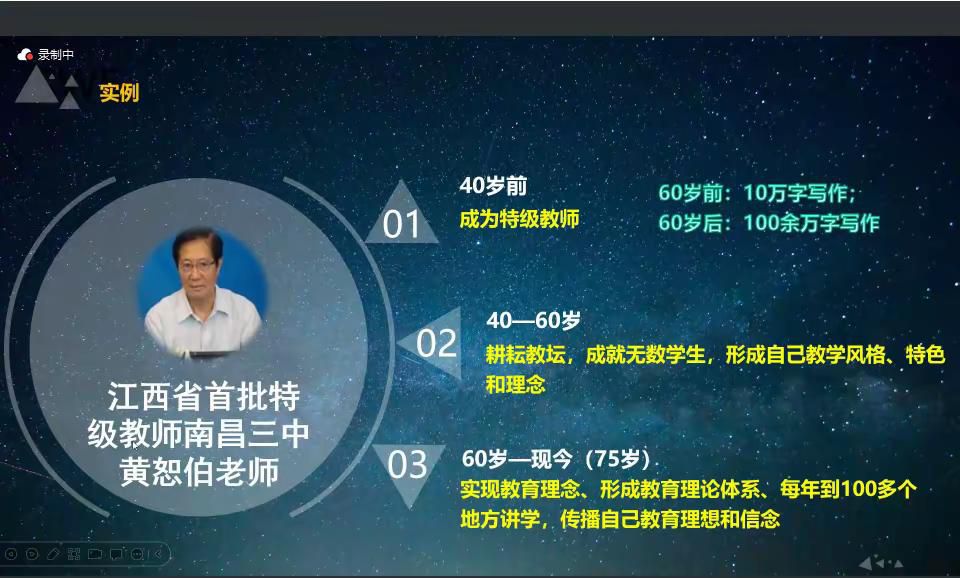 录制中

实例

江西省首批特级教师南昌三中黄恕伯老师

01
40岁前
成为特级教师

60岁前：10万字写作；
60岁后：100余万字写作

02
40—60岁
耕耘教坛，成就无数学生，形成自己教学风格、特色和理念

03
60岁—现今（75岁）
实现教育理念、形成教育理论体系、每年到100多个地方讲学，传播自己教育理想和信念